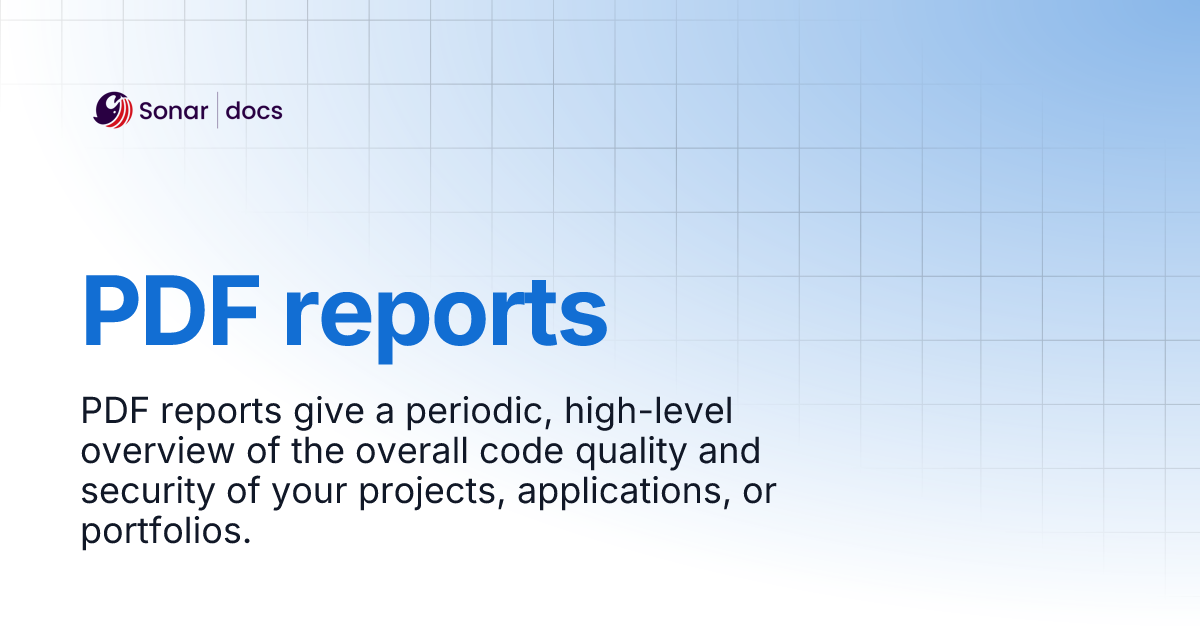 Sonar | docs

PDF reports

PDF reports give a periodic, high-level overview of the overall code quality and security of your projects, applications, or portfolios.